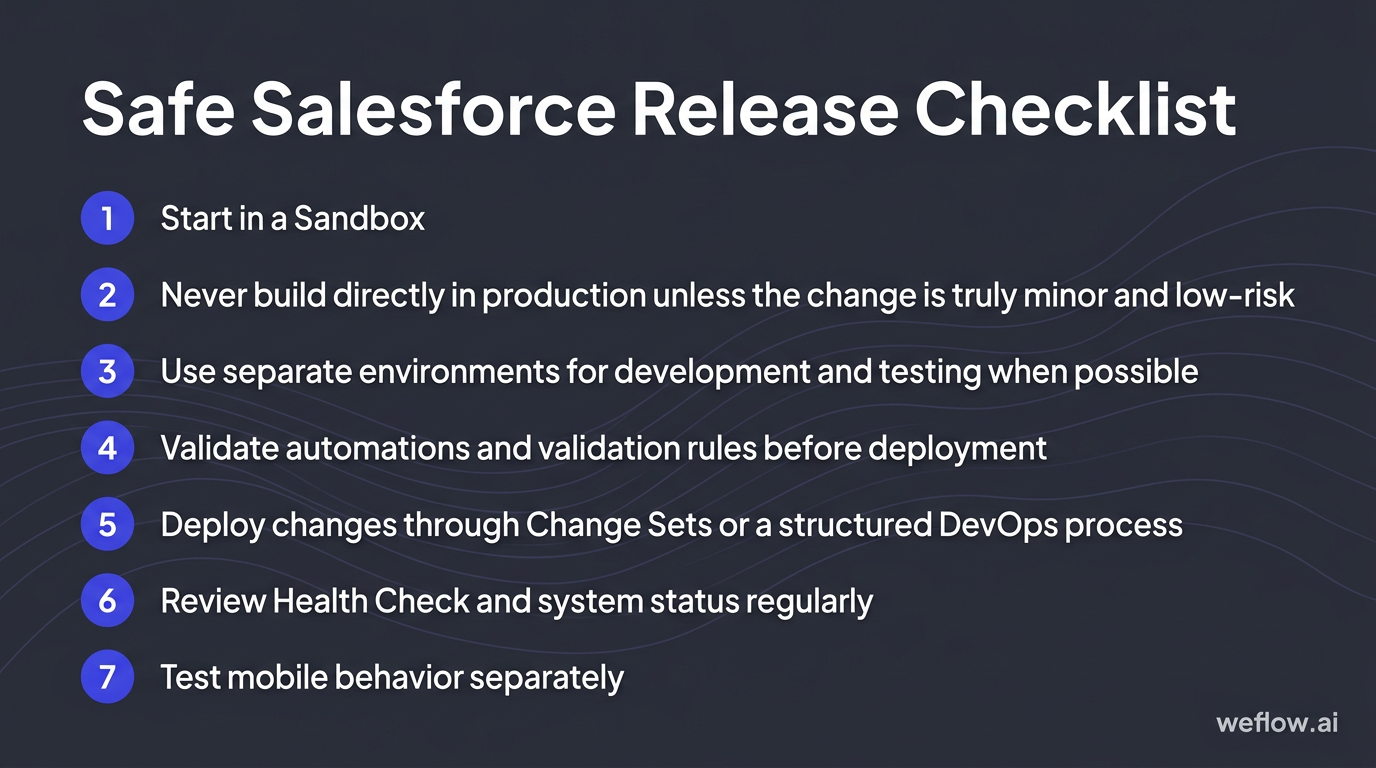 Safe Salesforce Release Checklist

1 Start in a Sandbox

2 Never build directly in production unless the change is truly minor and low-risk

3 Use separate environments for development and testing when possible

4 Validate automations and validation rules before deployment

5 Deploy changes through Change Sets or a structured DevOps process

6 Review Health Check and system status regularly

7 Test mobile behavior separately

weflow.ai